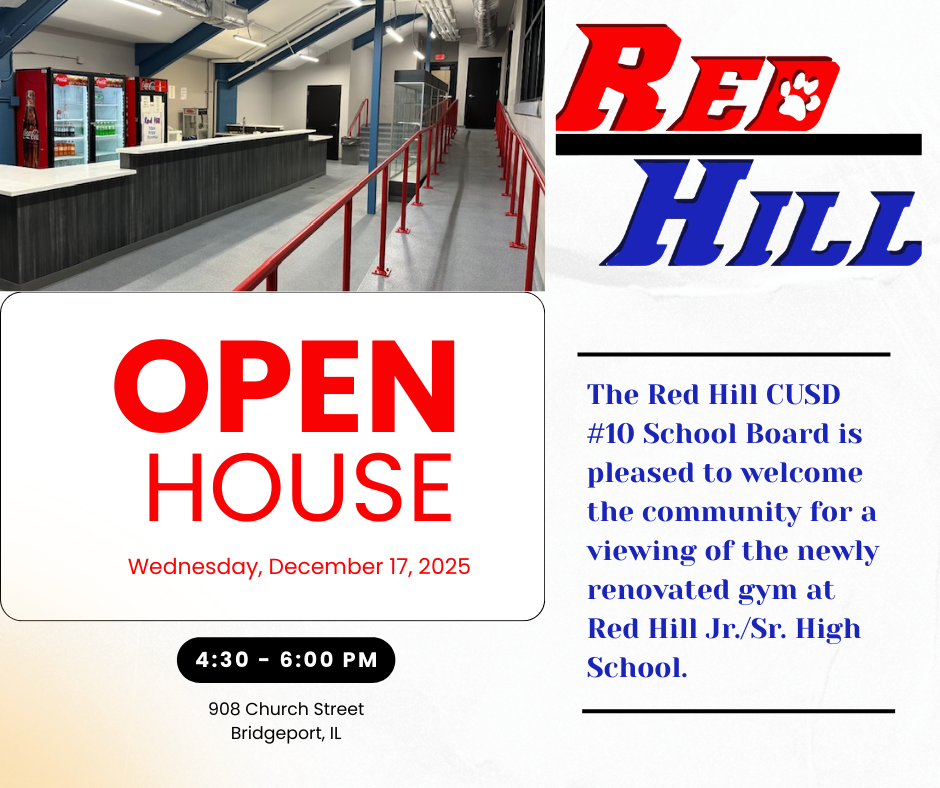 RED
HILL

OPEN
HOUSE

Wednesday, December 17, 2025

4:30 - 6:00 PM

908 Church Street
Bridgeport, IL

The Red Hill CUSD #10 School Board is pleased to welcome the community for a viewing of the newly renovated gym at Red Hill Jr./Sr. High School.